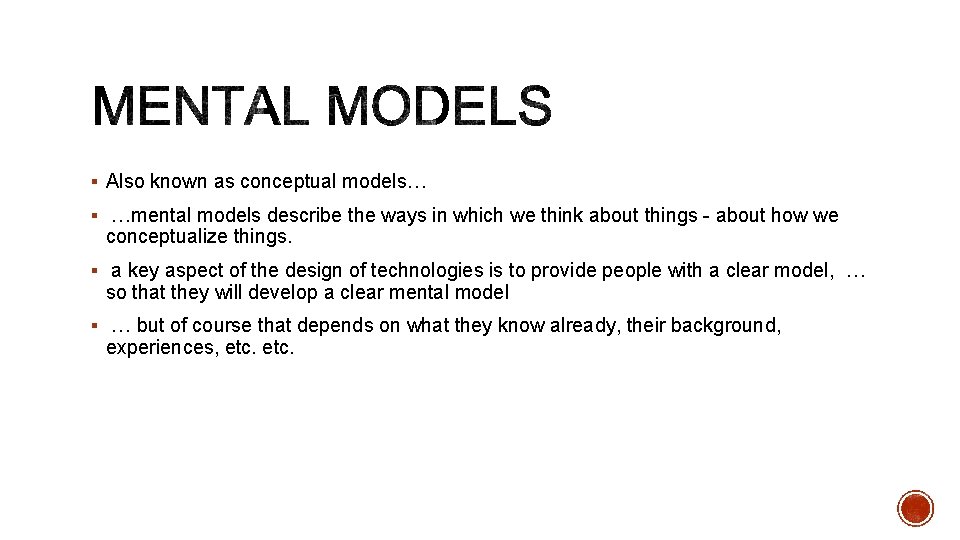 MENTAL MODELS

▪ Also known as conceptual models…

▪ …mental models describe the ways in which we think about things - about how we conceptualize things.

▪ a key aspect of the design of technologies is to provide people with a clear model, … so that they will develop a clear mental model

▪ … but of course that depends on what they know already, their background, experiences, etc. etc.